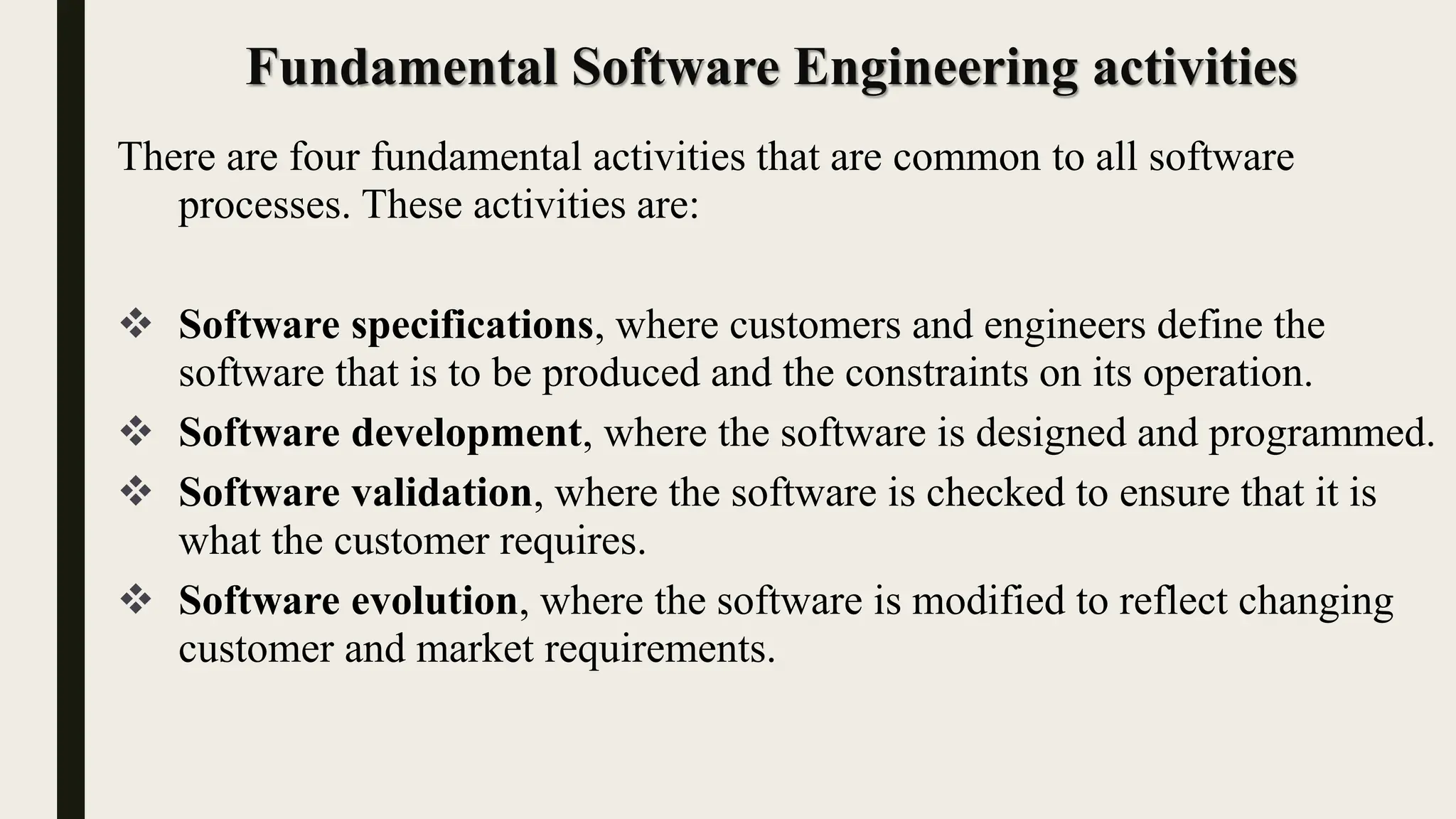 Fundamental Software Engineering activities

There are four fundamental activities that are common to all software processes. These activities are:

❖ Software specifications, where customers and engineers define the software that is to be produced and the constraints on its operation.
❖ Software development, where the software is designed and programmed.
❖ Software validation, where the software is checked to ensure that it is what the customer requires.
❖ Software evolution, where the software is modified to reflect changing customer and market requirements.